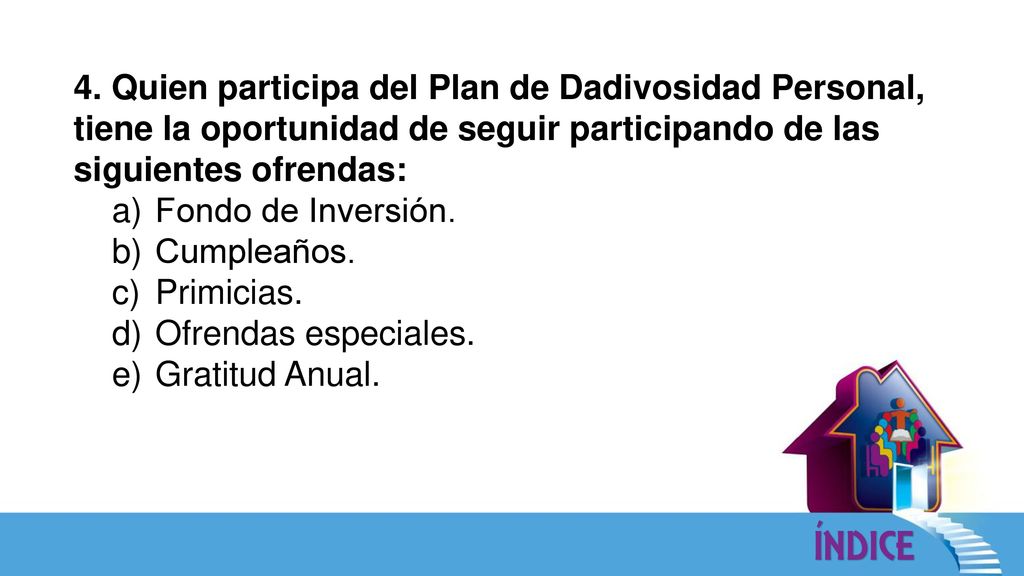 4. Quien participa del Plan de Dadivosidad Personal, tiene la oportunidad de seguir participando de las siguientes ofrendas:

a) Fondo de Inversión.
b) Cumpleaños.
c) Primicias.
d) Ofrendas especiales.
e) Gratitud Anual.

ÍNDICE